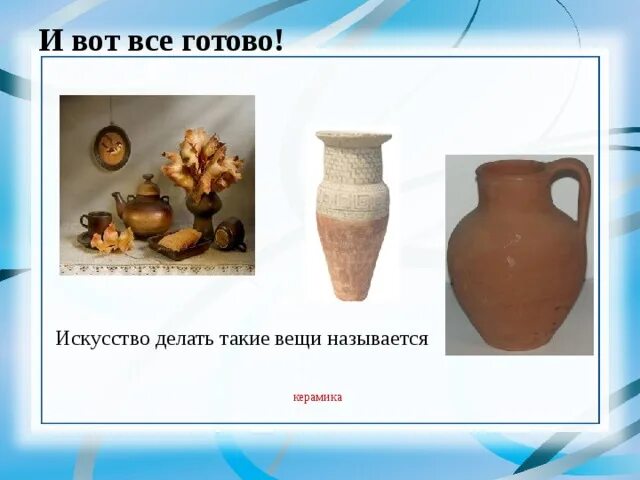 И вот все готово!

Искусство делать такие вещи называется

керамика